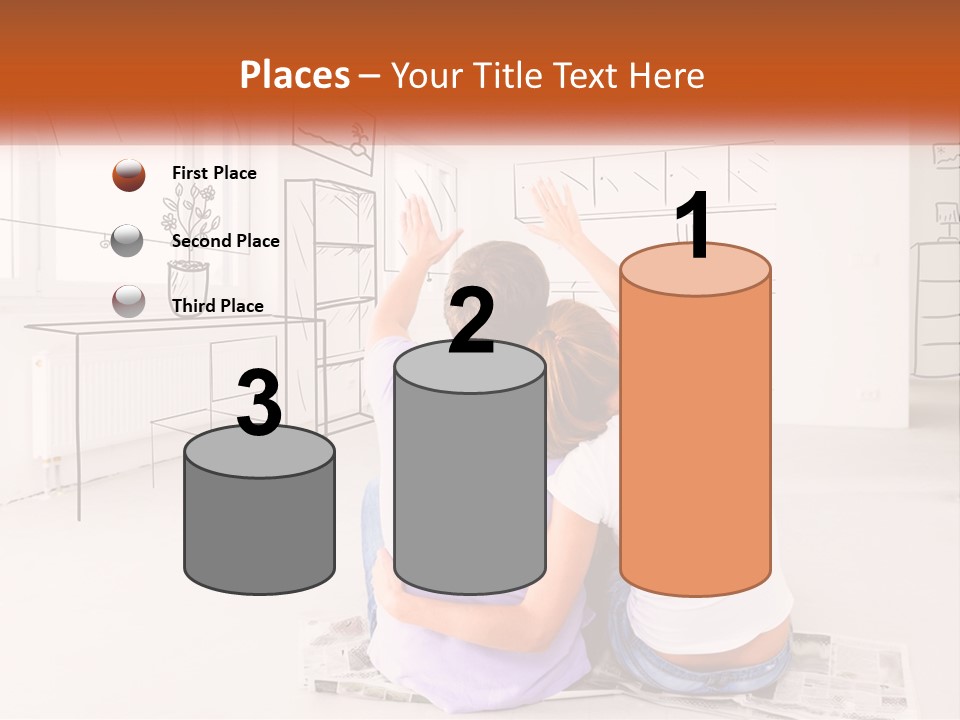 Places – Your Title Text Here

First Place

Second Place

Third Place

3

2

1